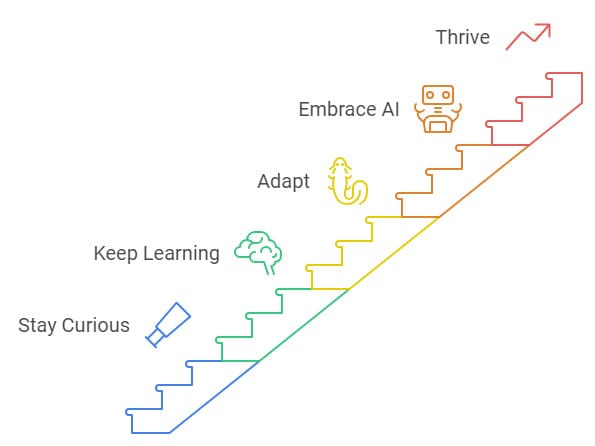 Thrive

Embrace AI

Adapt

Keep Learning

Stay Curious